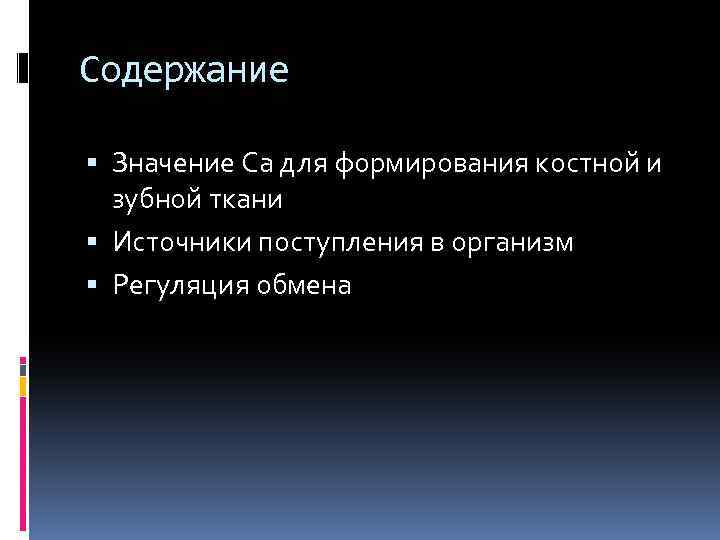 Содержание

▪ Значение Ca для формирования костной и зубной ткани
▪ Источники поступления в организм
▪ Регуляция обмена